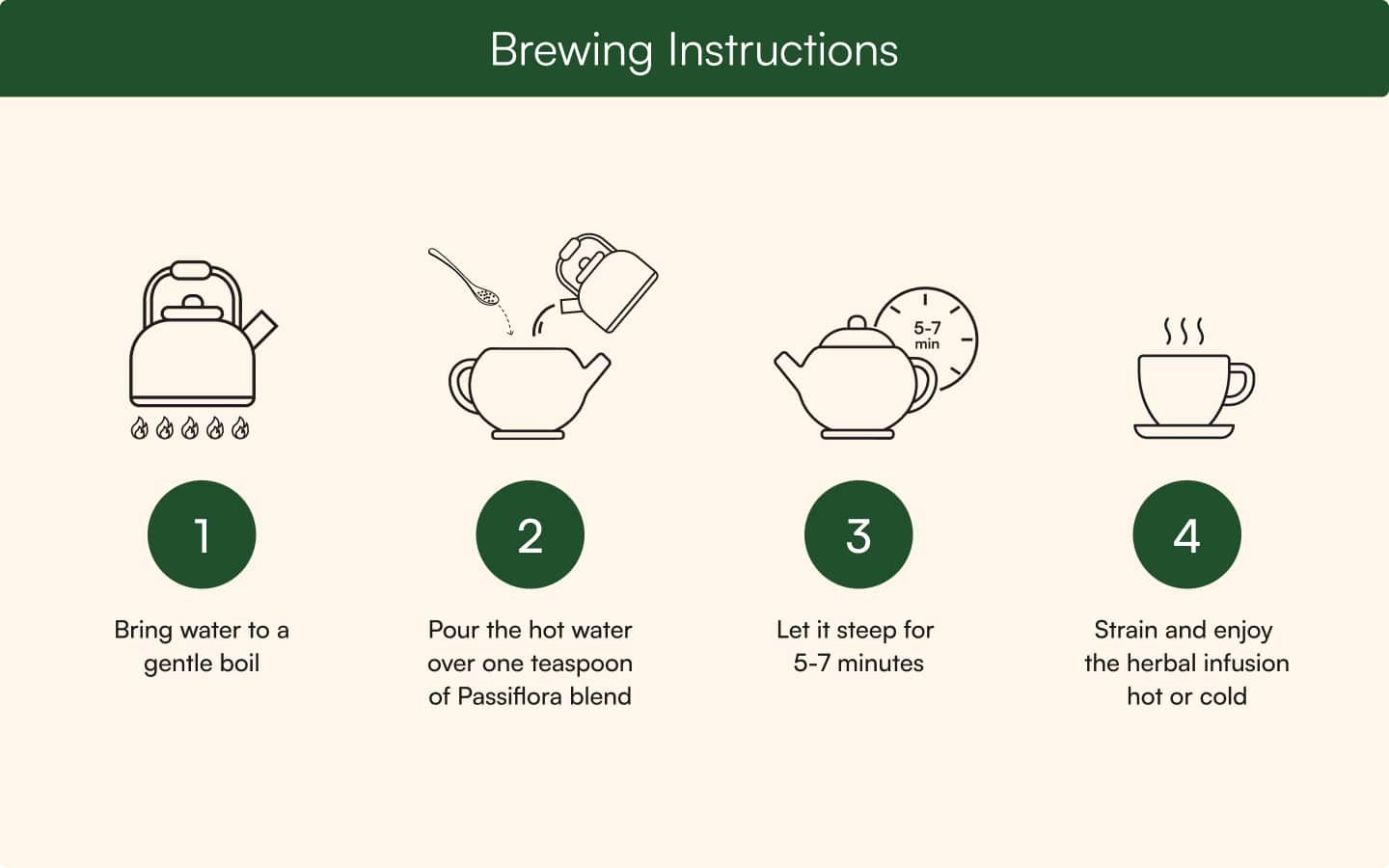 Brewing Instructions

5-7 min

1

Bring water to a gentle boil

2

Pour the hot water over one teaspoon of Passiflora blend

3

Let it steep for 5-7 minutes

4

Strain and enjoy the herbal infusion hot or cold